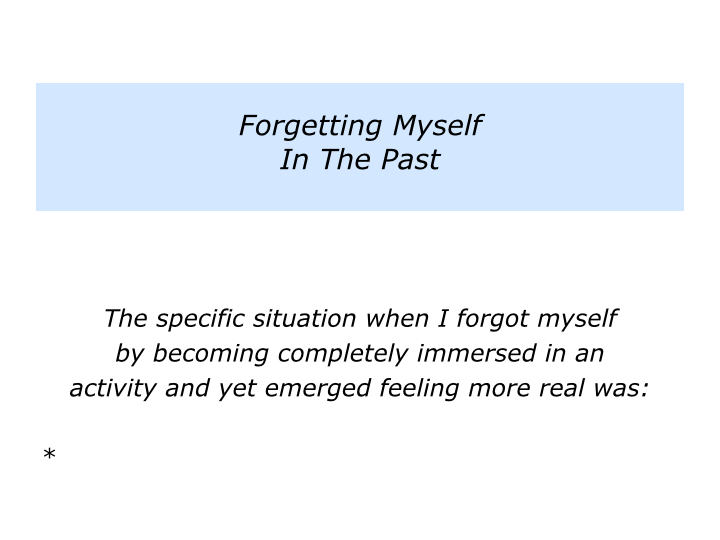 Forgetting Myself
In The Past

The specific situation when I forgot myself by becoming completely immersed in an activity and yet emerged feeling more real was:

*